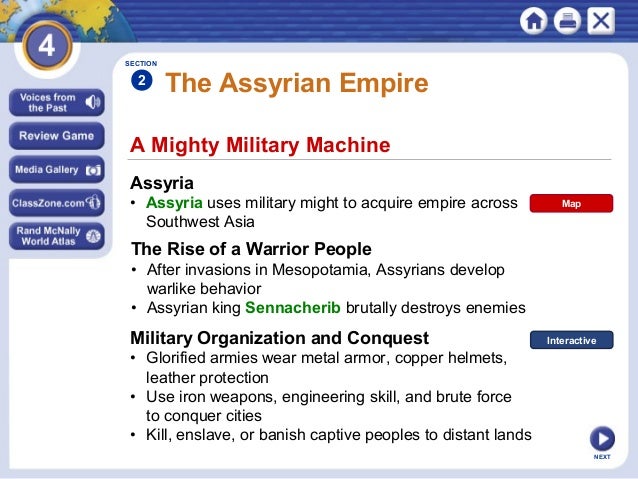 4

Voices from the Past

Review Game

Media Gallery

ClassZone.com

Rand McNally World Atlas

SECTION 2 The Assyrian Empire

A Mighty Military Machine

Assyria
• Assyria uses military might to acquire empire across Southwest Asia

Map

The Rise of a Warrior People
• After invasions in Mesopotamia, Assyrians develop warlike behavior
• Assyrian king Sennacherib brutally destroys enemies

Military Organization and Conquest

Interactive

• Glorified armies wear metal armor, copper helmets, leather protection
• Use iron weapons, engineering skill, and brute force to conquer cities
• Kill, enslave, or banish captive peoples to distant lands

NEXT